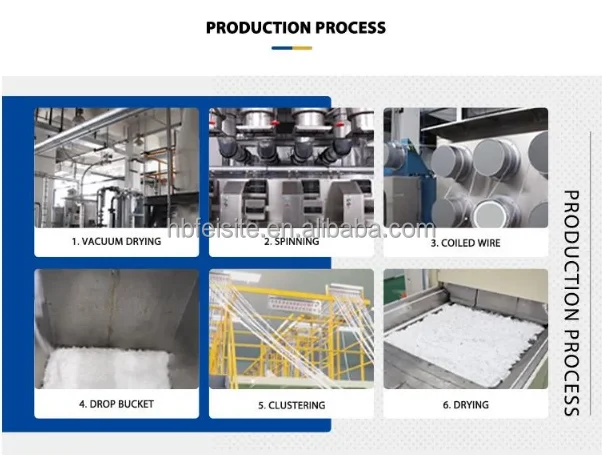 PRODUCTION PROCESS

1. VACUUM DRYING

2. SPINNING

3. COILED WIRE

hbfeisite.en.alibaba.com

4. DROP BUCKET

5. CLUSTERING

6. DRYING

PRODUCTION PROCESS